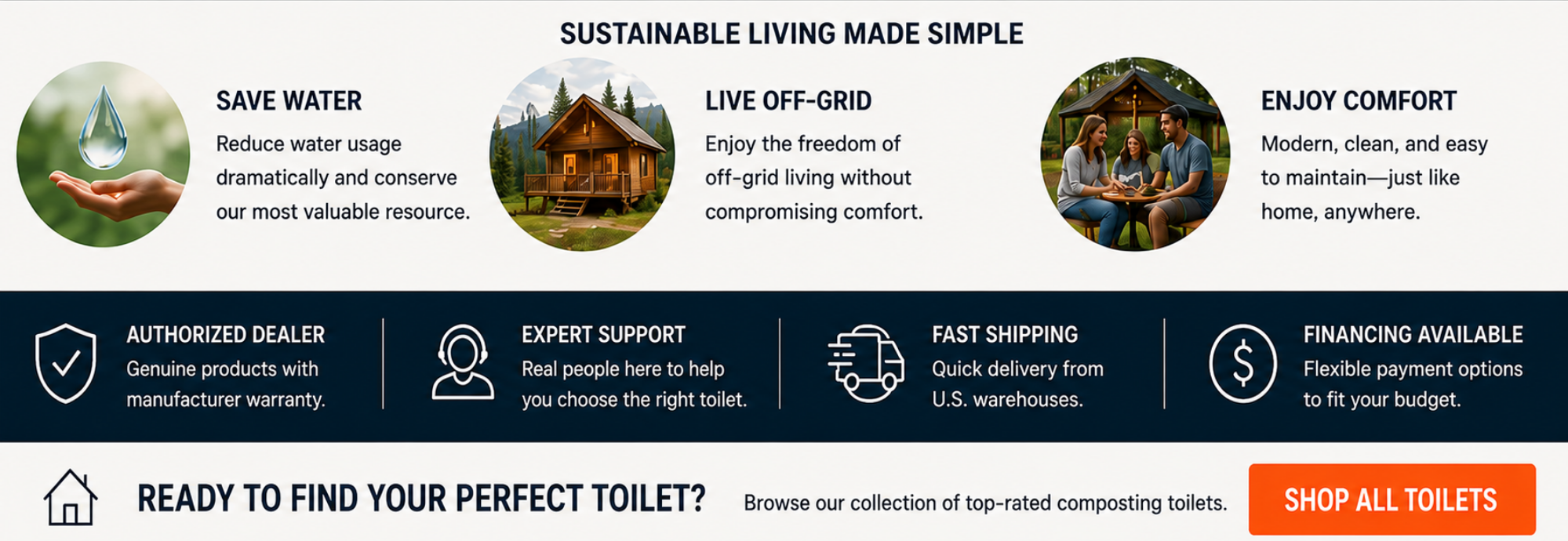 SUSTAINABLE LIVING MADE SIMPLE

SAVE WATER
Reduce water usage dramatically and conserve our most valuable resource.

LIVE OFF-GRID
Enjoy the freedom of off-grid living without compromising comfort.

ENJOY COMFORT
Modern, clean, and easy to maintain—just like home, anywhere.

AUTHORIZED DEALER
Genuine products with manufacturer warranty.

EXPERT SUPPORT
Real people here to help you choose the right toilet.

FAST SHIPPING
Quick delivery from U.S. warehouses.

FINANCING AVAILABLE
Flexible payment options to fit your budget.

READY TO FIND YOUR PERFECT TOILET?

Browse our collection of top-rated composting toilets.

SHOP ALL TOILETS